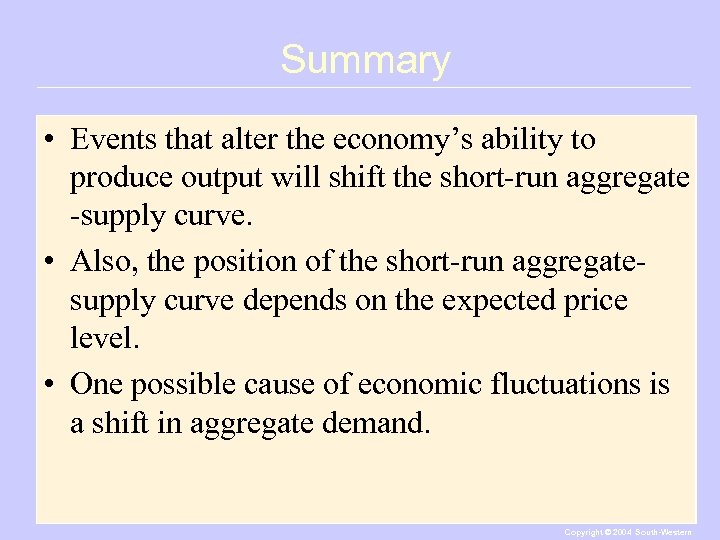 Summary

• Events that alter the economy's ability to produce output will shift the short-run aggregate -supply curve.

• Also, the position of the short-run aggregate-supply curve depends on the expected price level.

• One possible cause of economic fluctuations is a shift in aggregate demand.

Copyright © 2004 South-Western